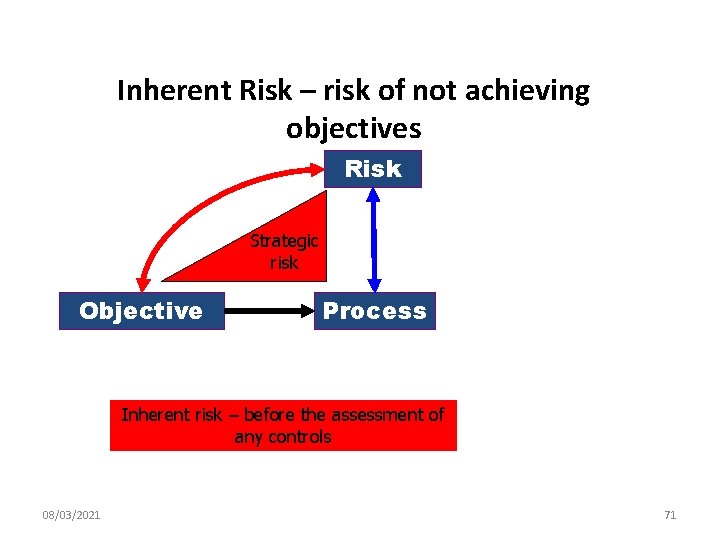 Inherent Risk – risk of not achieving objectives

Risk

Strategic risk

Objective

Process

Inherent risk – before the assessment of any controls

08/03/2021

71